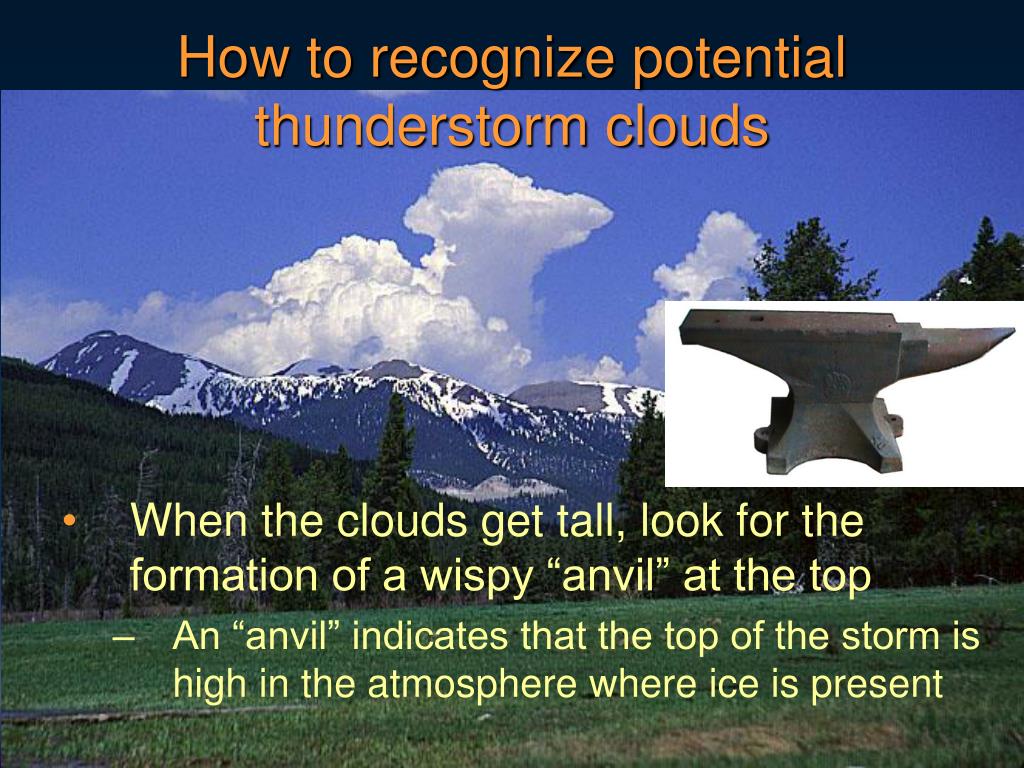 How to recognize potential thunderstorm clouds

• When the clouds get tall, look for the formation of a wispy “anvil” at the top
– An “anvil” indicates that the top of the storm is high in the atmosphere where ice is present